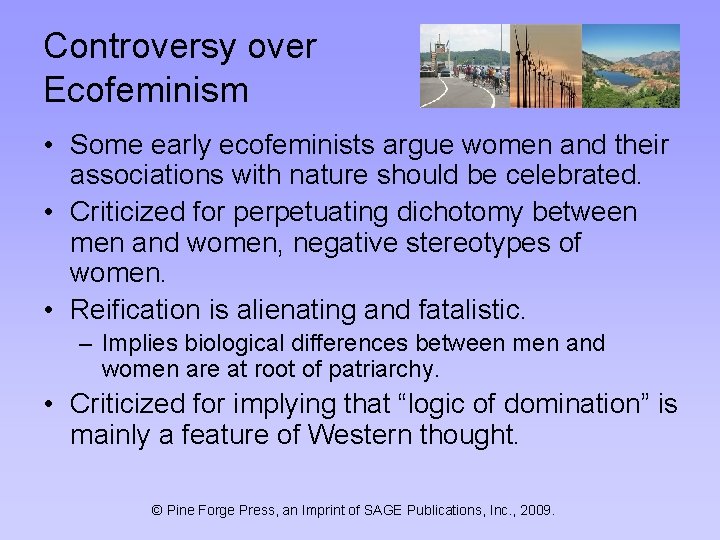 Controversy over Ecofeminism

• Some early ecofeminists argue women and their associations with nature should be celebrated.
• Criticized for perpetuating dichotomy between men and women, negative stereotypes of women.
• Reification is alienating and fatalistic.
– Implies biological differences between men and women are at root of patriarchy.
• Criticized for implying that “logic of domination” is mainly a feature of Western thought.

© Pine Forge Press, an Imprint of SAGE Publications, Inc., 2009.